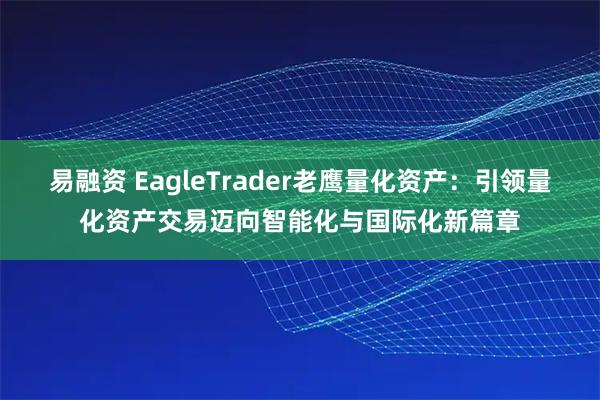 易融资 EagleTrader老鹰量化资产：引领量化资产交易迈向智能化与国际化新篇章